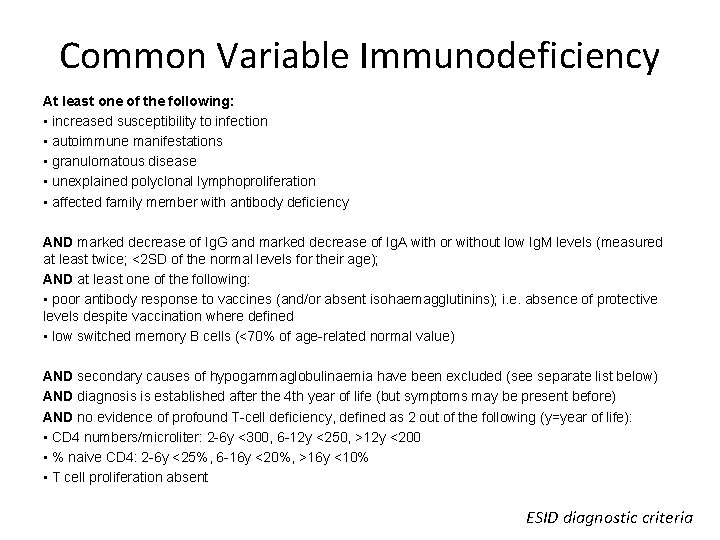 Common Variable Immunodeficiency

At least one of the following:
▪ increased susceptibility to infection
▪ autoimmune manifestations
▪ granulomatous disease
▪ unexplained polyclonal lymphoproliferation
▪ affected family member with antibody deficiency

AND marked decrease of IgG and marked decrease of IgA with or without low IgM levels (measured at least twice; <2SD of the normal levels for their age);
AND at least one of the following:
▪ poor antibody response to vaccines (and/or absent isohaemagglutinins); i.e. absence of protective levels despite vaccination where defined
▪ low switched memory B cells (<70% of age-related normal value)

AND secondary causes of hypogammaglobulinaemia have been excluded (see separate list below)
AND diagnosis is established after the 4th year of life (but symptoms may be present before)
AND no evidence of profound T-cell deficiency, defined as 2 out of the following (y=year of life):
▪ CD4 numbers/microliter: 2-6y <300, 6-12y <250, >12y <200
▪ % naive CD4: 2-6y <25%, 6-16y <20%, >16y <10%
▪ T cell proliferation absent

ESID diagnostic criteria